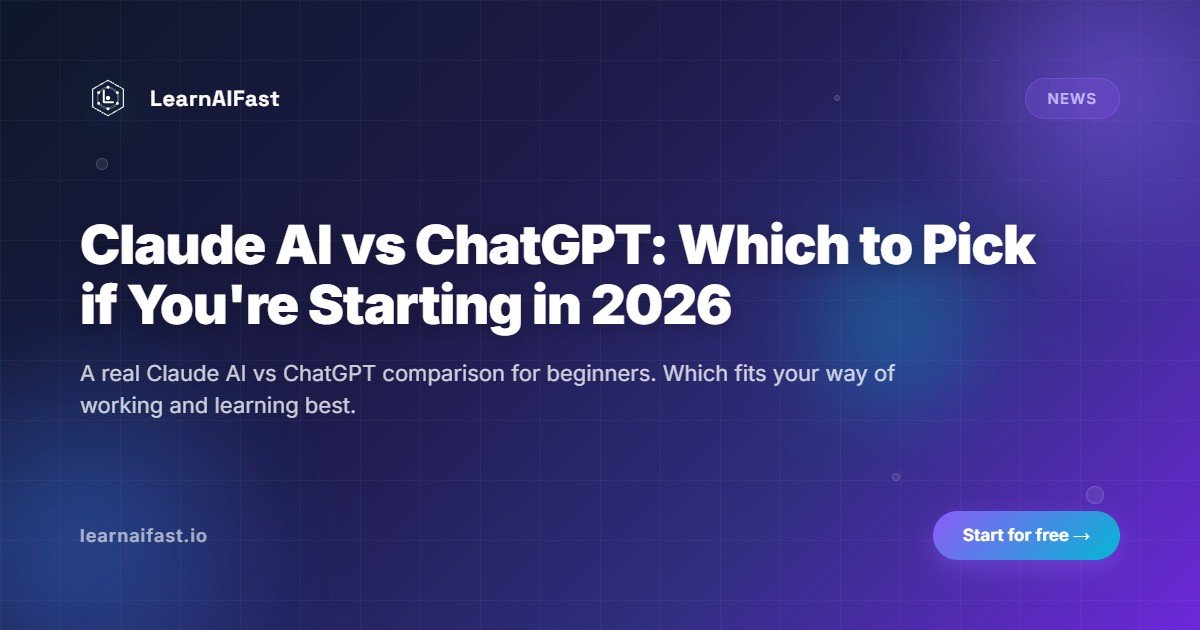 LearnAIFast

NEWS

Claude AI vs ChatGPT: Which to Pick if You're Starting in 2026

A real Claude AI vs ChatGPT comparison for beginners. Which fits your way of working and learning best.

learnaifast.io

Start for free →